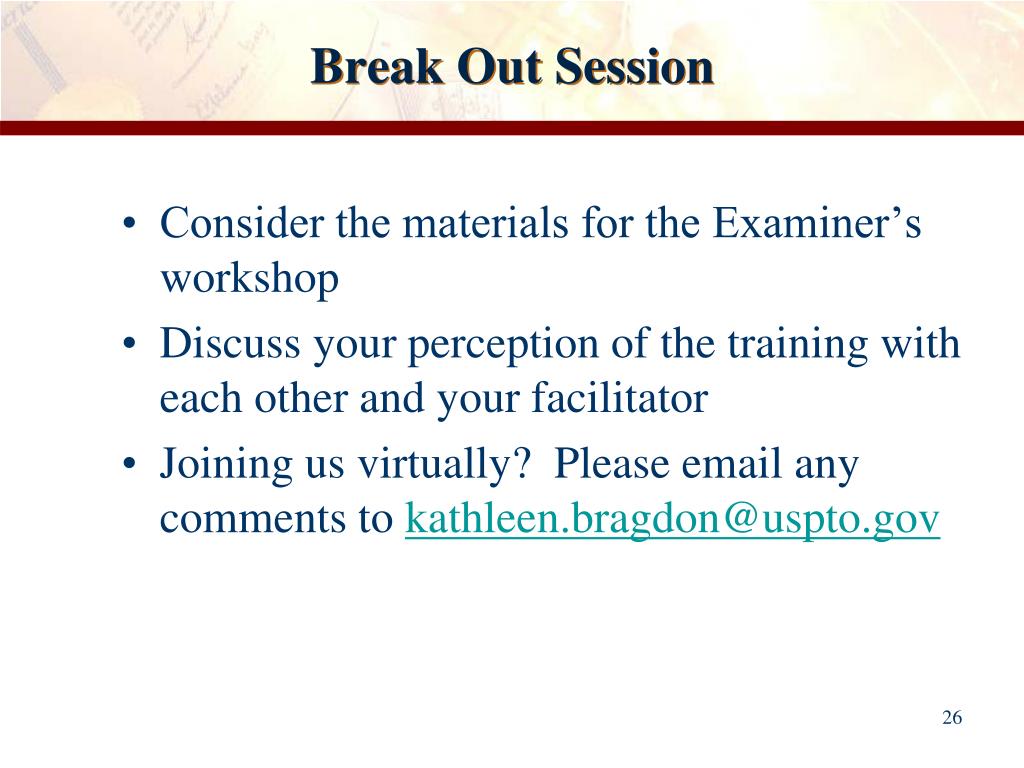 Break Out Session

• Consider the materials for the Examiner’s workshop
• Discuss your perception of the training with each other and your facilitator
• Joining us virtually? Please email any comments to kathleen.bragdon@uspto.gov

26